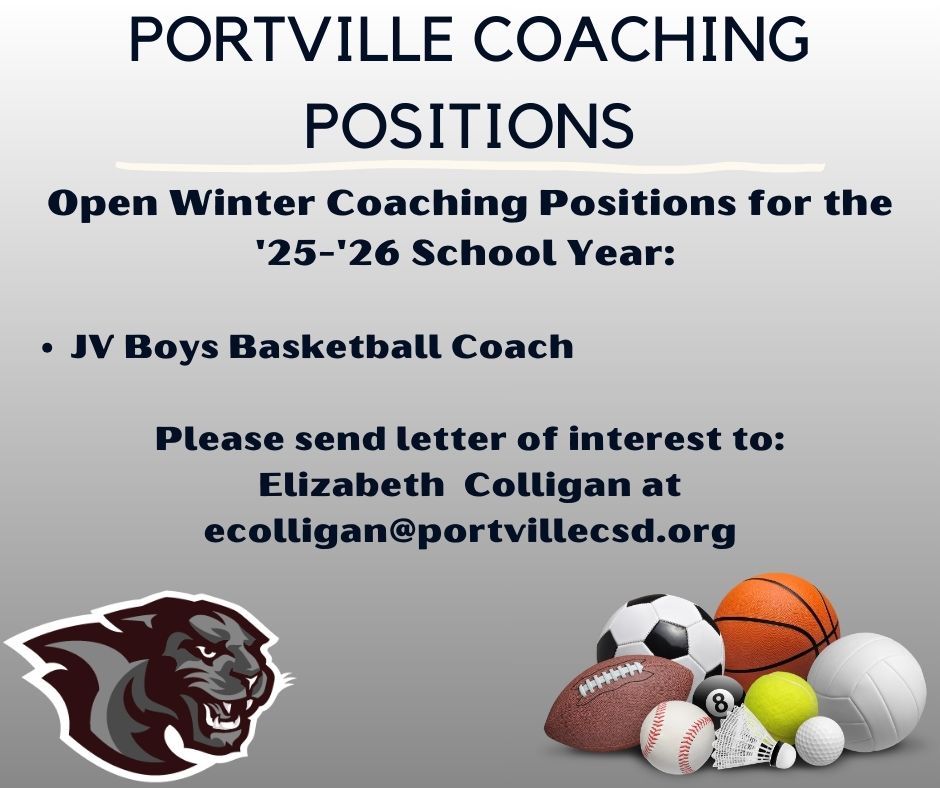 PORTVILLE COACHING POSITIONS

Open Winter Coaching Positions for the '25-'26 School Year:

• JV Boys Basketball Coach

Please send letter of interest to:
Elizabeth Colligan at
ecolligan@portvillecsd.org

8